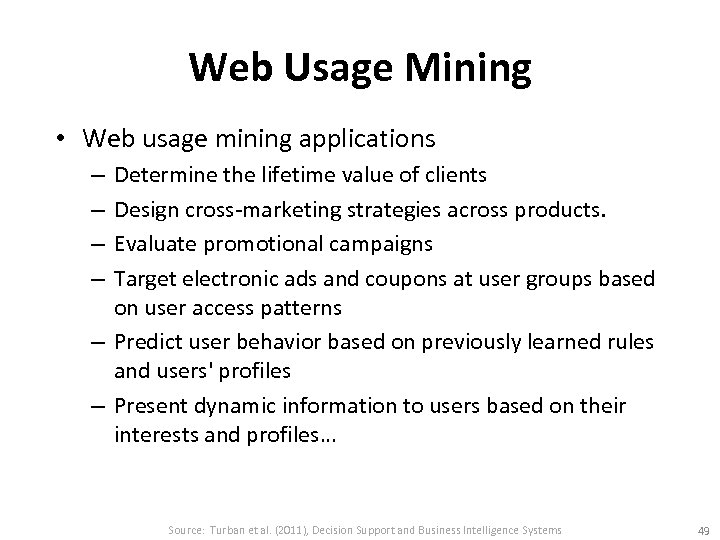 Web Usage Mining

• Web usage mining applications
– Determine the lifetime value of clients
– Design cross-marketing strategies across products.
– Evaluate promotional campaigns
– Target electronic ads and coupons at user groups based on user access patterns
– Predict user behavior based on previously learned rules and users' profiles
– Present dynamic information to users based on their interests and profiles…

Source: Turban et al. (2011), Decision Support and Business Intelligence Systems

49